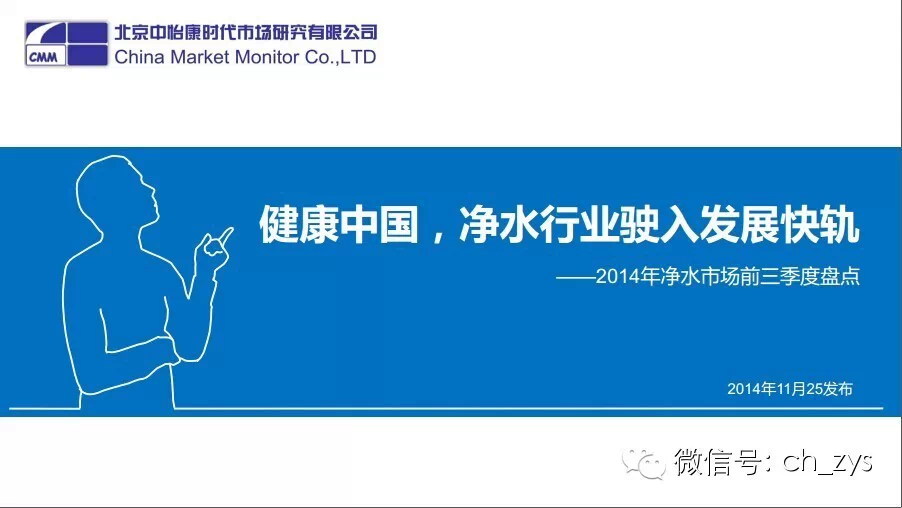 CMM

北京中怡康时代市场研究有限公司
China Market Monitor Co.,LTD

健康中国，净水行业驶入发展快轨

——2014年净水市场前三季度盘点

2014年11月25发布

微信号: ch_zys